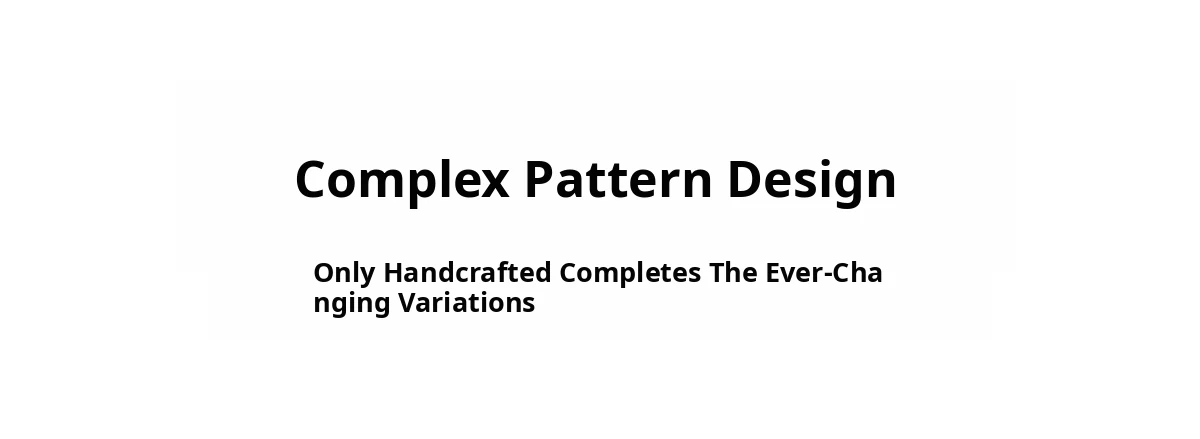 Complex Pattern Design

Only Handcrafted Completes The Ever-Changing Variations